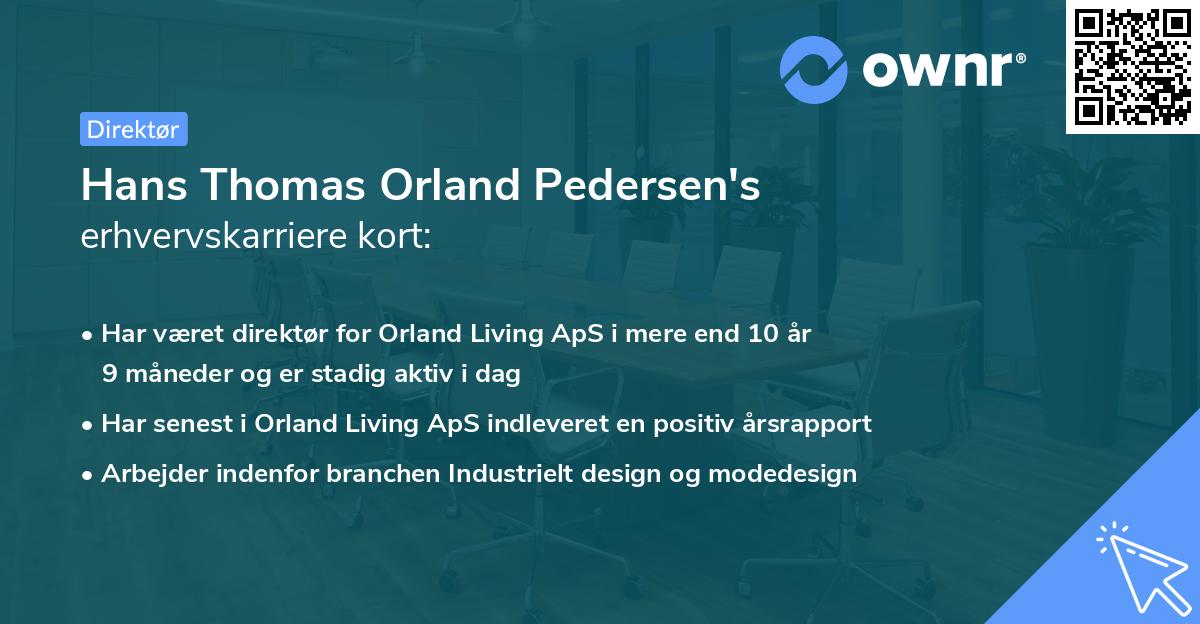 ownr®

Direktør

Hans Thomas Orland Pedersen's erhvervskarriere kort:

• Har været direktør for Orland Living ApS i mere end 10 år 9 måneder og er stadig aktiv i dag

• Har senest i Orland Living ApS indleveret en positiv årsrapport

• Arbejder indenfor branchen Industrielt design og modedesign